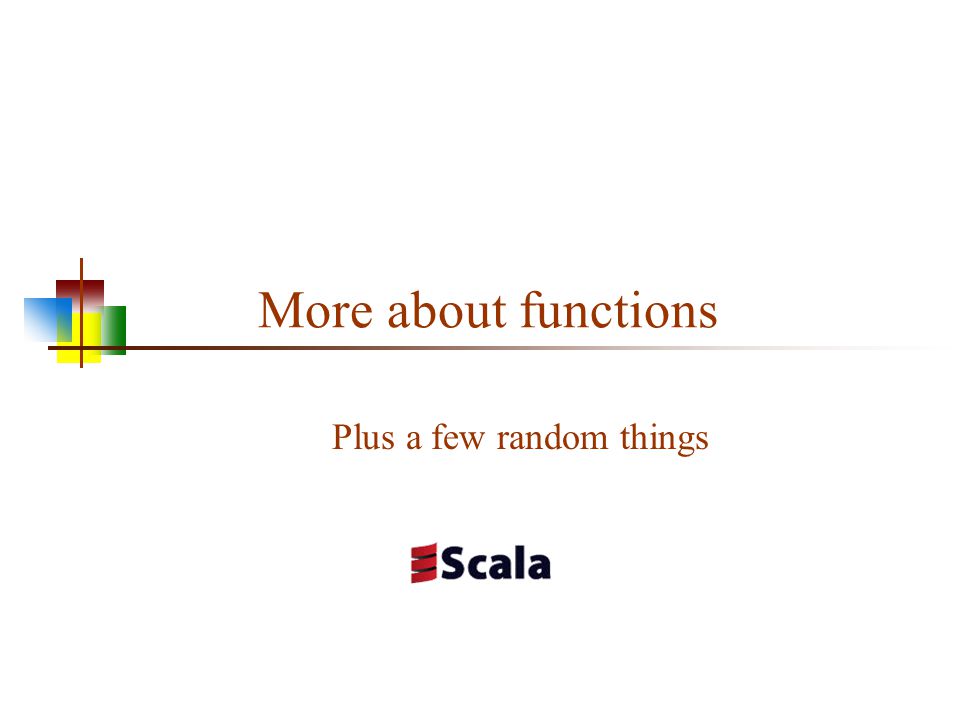 More about functions

Plus a few random things

Scala